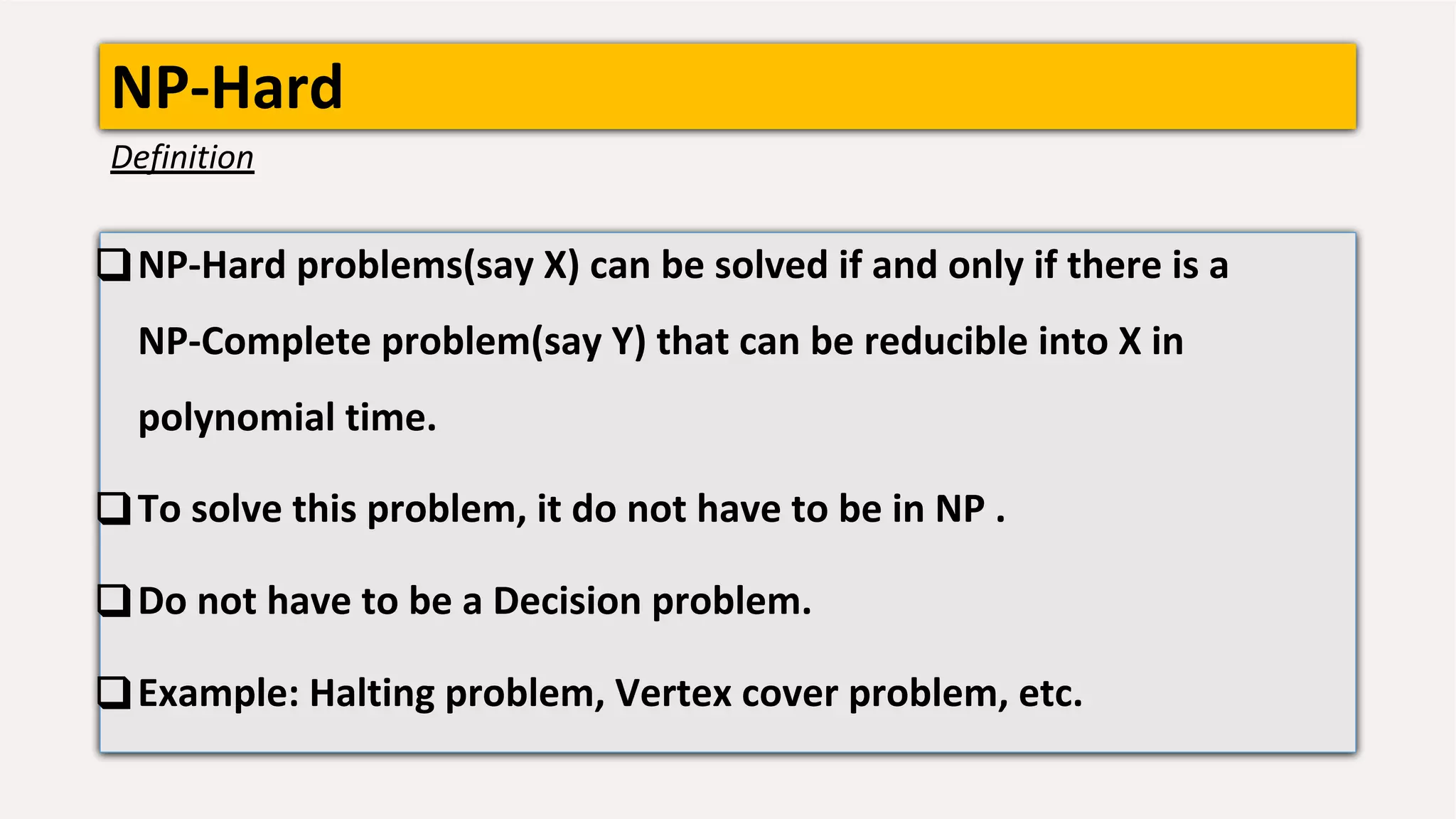 NP-Hard

Definition

❑ NP-Hard problems(say X) can be solved if and only if there is a NP-Complete problem(say Y) that can be reducible into X in polynomial time.

❑ To solve this problem, it do not have to be in NP .

❑ Do not have to be a Decision problem.

❑ Example: Halting problem, Vertex cover problem, etc.